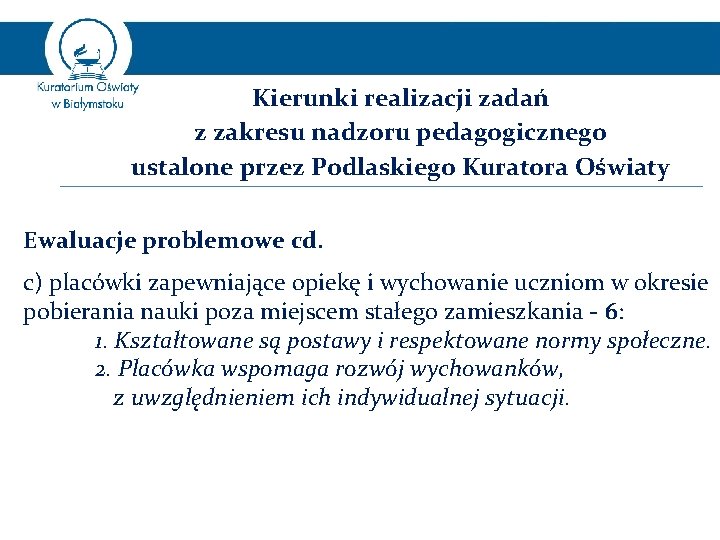 Kuratorium Oświaty w Białymstoku

Kierunki realizacji zadań z zakresu nadzoru pedagogicznego ustalone przez Podlaskiego Kuratora Oświaty

Ewaluacje problemowe cd.

c) placówki zapewniające opiekę i wychowanie uczniom w okresie pobierania nauki poza miejscem stałego zamieszkania - 6:

1. Kształtowane są postawy i respektowane normy społeczne.
2. Placówka wspomaga rozwój wychowanków, z uwzględnieniem ich indywidualnej sytuacji.